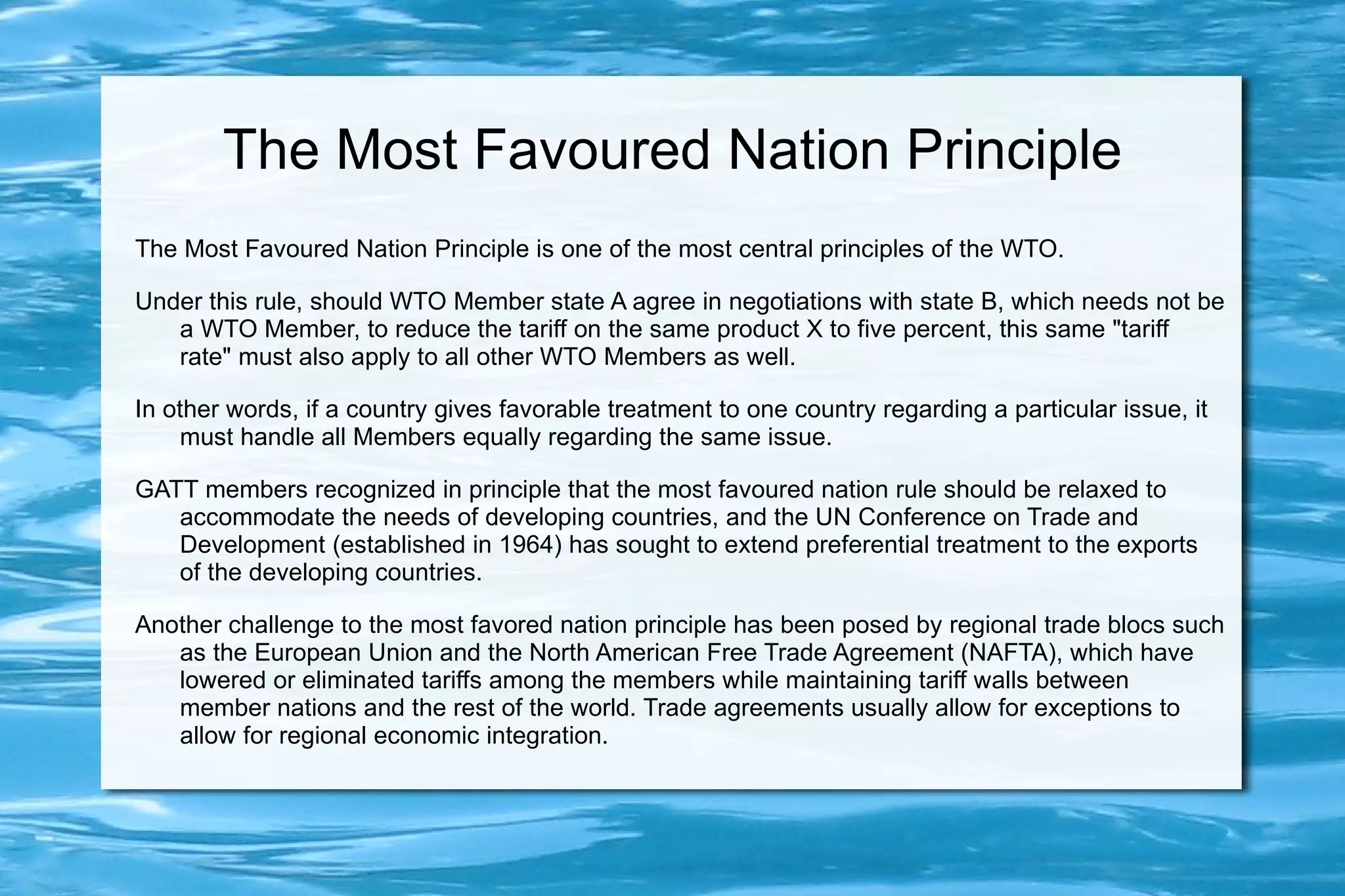 The Most Favoured Nation Principle

The Most Favoured Nation Principle is one of the most central principles of the WTO.

Under this rule, should WTO Member state A agree in negotiations with state B, which needs not be a WTO Member, to reduce the tariff on the same product X to five percent, this same "tariff rate" must also apply to all other WTO Members as well.

In other words, if a country gives favorable treatment to one country regarding a particular issue, it must handle all Members equally regarding the same issue.

GATT members recognized in principle that the most favoured nation rule should be relaxed to accommodate the needs of developing countries, and the UN Conference on Trade and Development (established in 1964) has sought to extend preferential treatment to the exports of the developing countries.

Another challenge to the most favored nation principle has been posed by regional trade blocs such as the European Union and the North American Free Trade Agreement (NAFTA), which have lowered or eliminated tariffs among the members while maintaining tariff walls between member nations and the rest of the world. Trade agreements usually allow for exceptions to allow for regional economic integration.